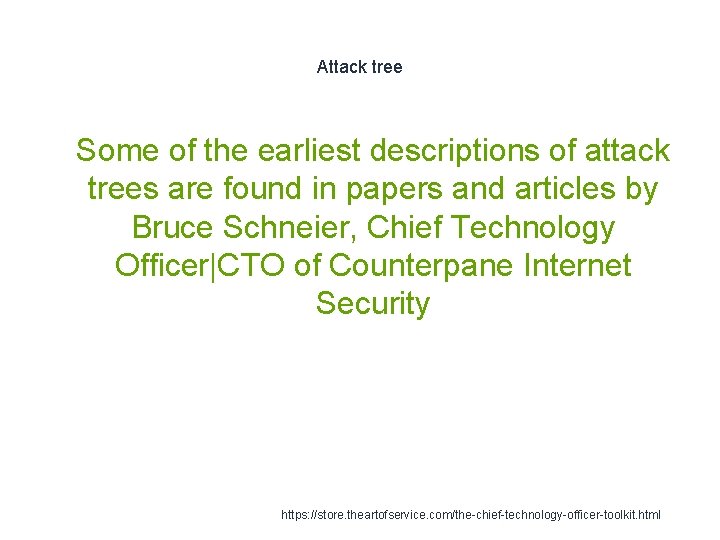 Attack tree

Some of the earliest descriptions of attack trees are found in papers and articles by Bruce Schneier, Chief Technology Officer|CTO of Counterpane Internet Security

https://store.theartofservice.com/the-chief-technology-officer-toolkit.html